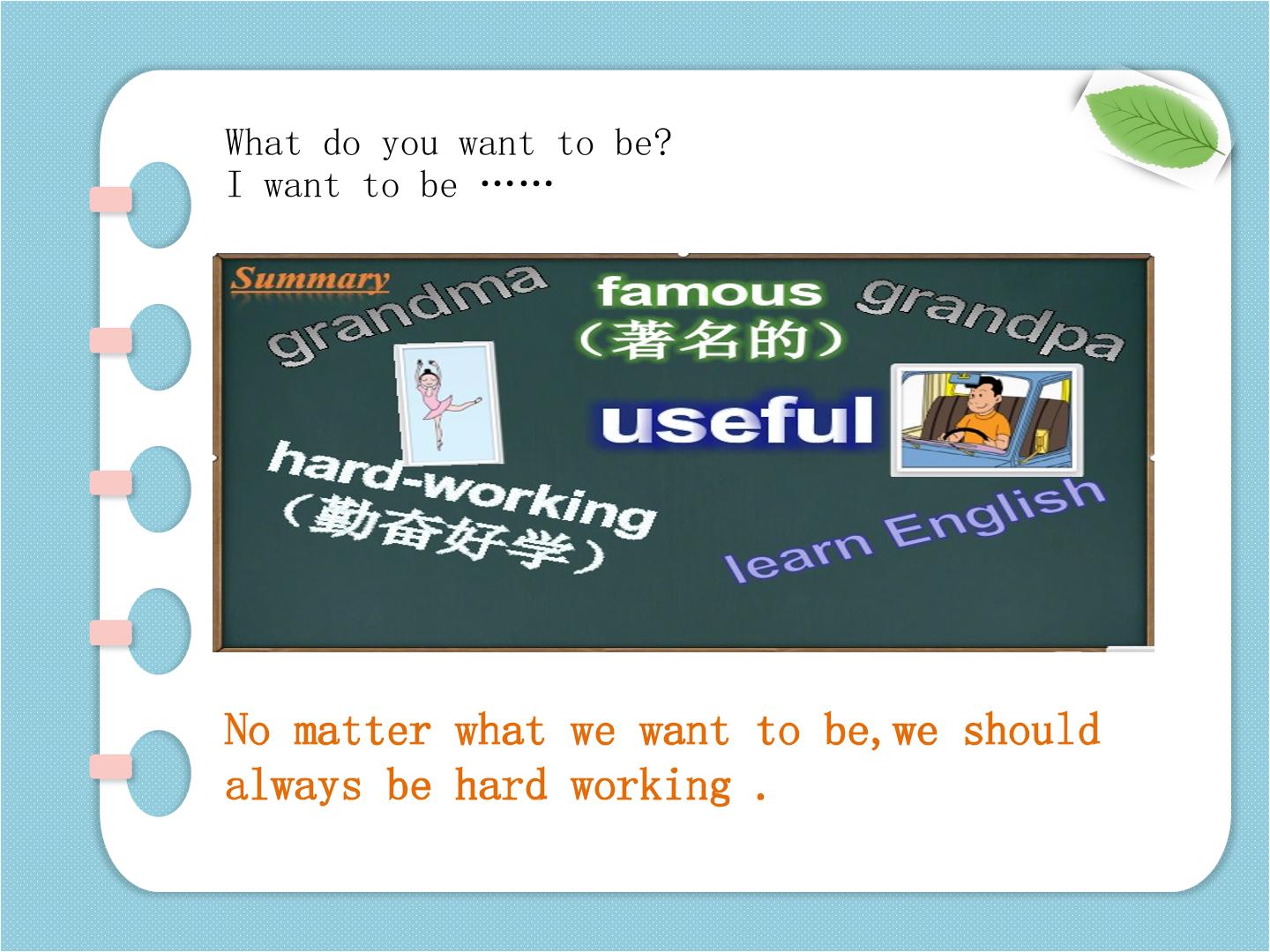 What do you want to be?
I want to be ……

Summary

grandma

famous
（著名的）

grandpa

useful

hard-working
（勤奋好学）

learn English

No matter what we want to be,we should always be hard working .